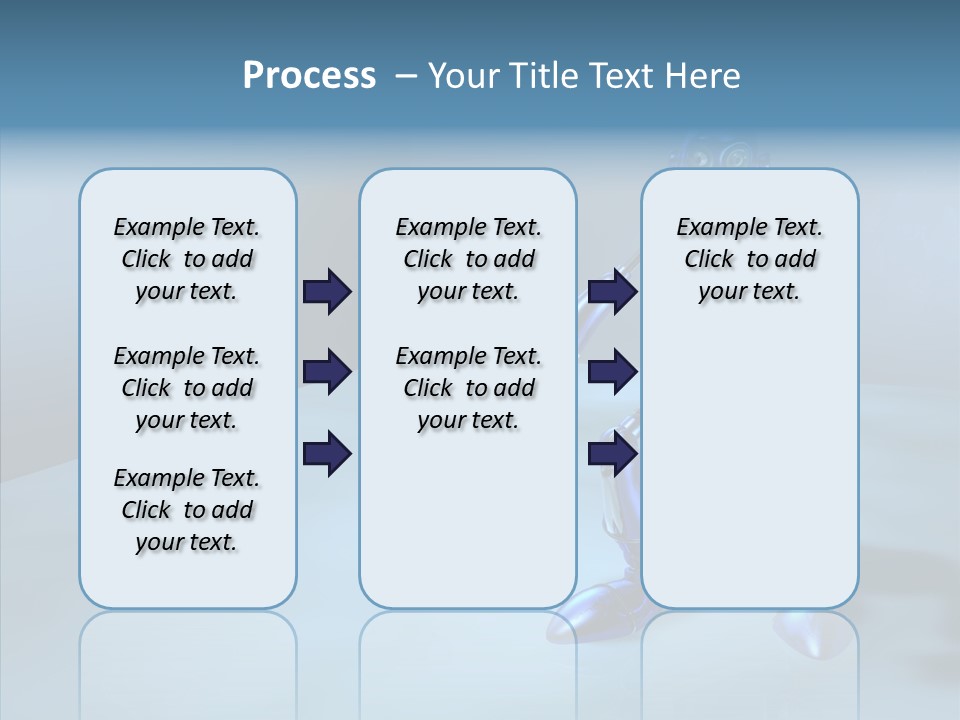 Process – Your Title Text Here

Example Text. Click to add your text.

Example Text. Click to add your text.

Example Text. Click to add your text.

Example Text. Click to add your text.

Example Text. Click to add your text.

Example Text. Click to add your text.